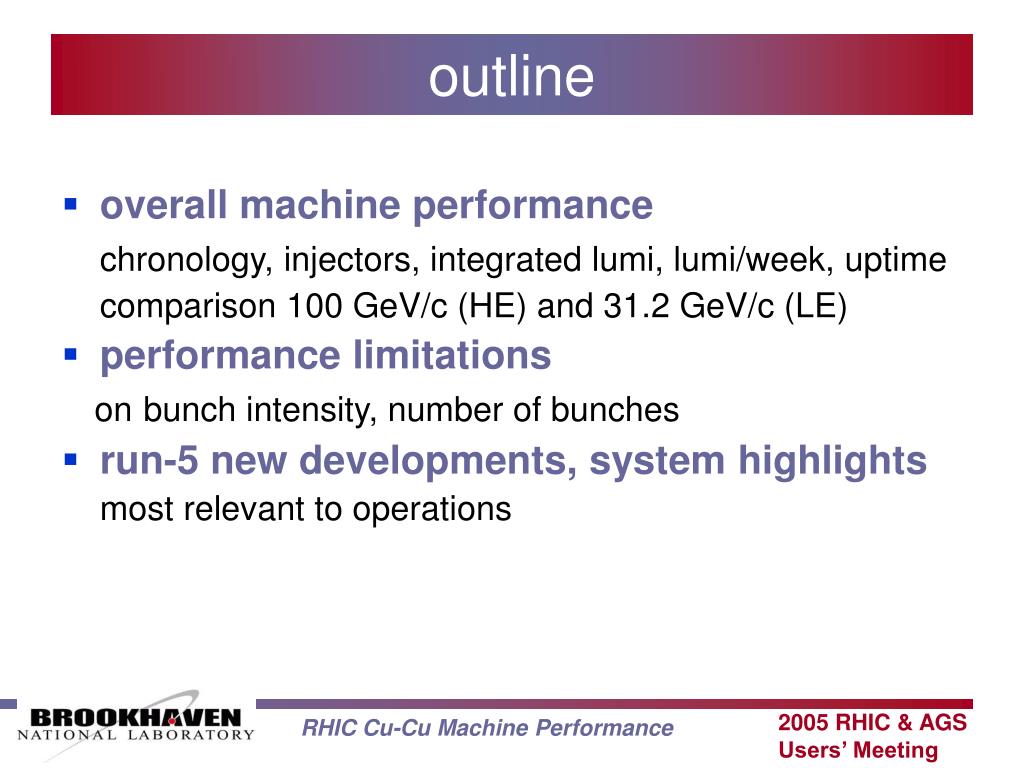 outline

▪ overall machine performance
chronology, injectors, integrated lumi, lumi/week, uptime
comparison 100 GeV/c (HE) and 31.2 GeV/c (LE)

▪ performance limitations
on bunch intensity, number of bunches

▪ run-5 new developments, system highlights
most relevant to operations

BROOKHAVEN
NATIONAL LABORATORY

RHIC Cu-Cu Machine Performance

2005 RHIC & AGS
Users' Meeting